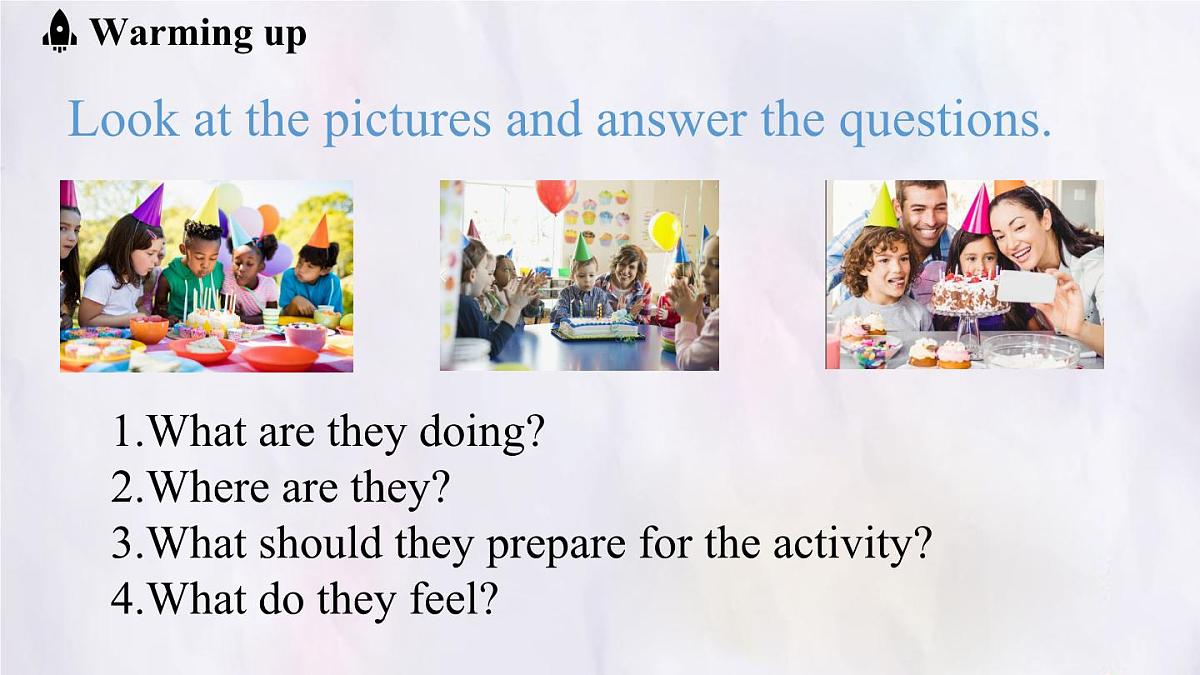 Warming up

Look at the pictures and answer the questions.

1.What are they doing?
2.Where are they?
3.What should they prepare for the activity?
4.What do they feel?